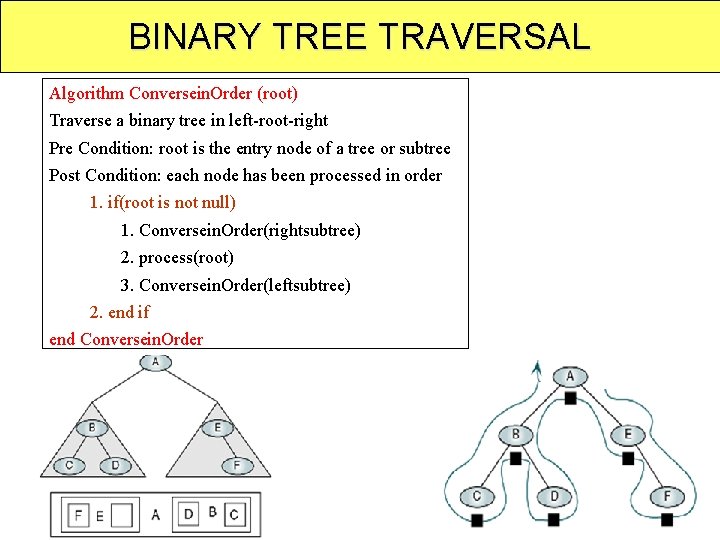 BINARY TREE TRAVERSAL

Algorithm ConverseinOrder (root)
Traverse a binary tree in left-root-right
Pre Condition: root is the entry node of a tree or subtree
Post Condition: each node has been processed in order
1. if(root is not null)
1. ConverseinOrder(rightsubtree)
2. process(root)
3. ConverseinOrder(leftsubtree)
2. end if
end ConverseinOrder

A
B
E
C
D
F

F E A D B C

A
B
E
C
D
F